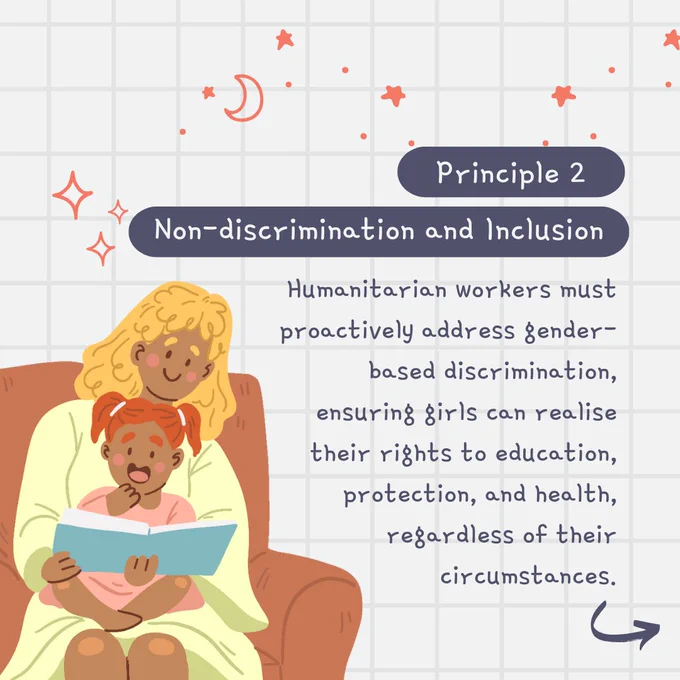 Principle 2

Non-discrimination and Inclusion

Humanitarian workers must proactively address gender-based discrimination, ensuring girls can realise their rights to education, protection, and health, regardless of their circumstances.